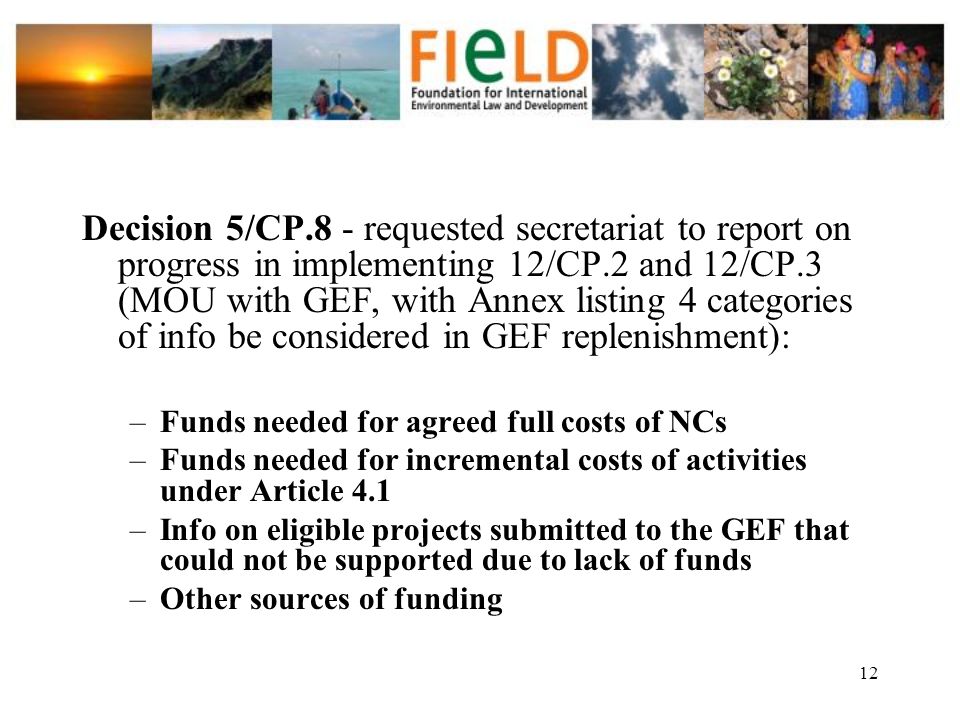 FIeLD
Foundation for International Environmental Law and Development

Decision 5/CP.8 - requested secretariat to report on progress in implementing 12/CP.2 and 12/CP.3 (MOU with GEF, with Annex listing 4 categories of info be considered in GEF replenishment):

– Funds needed for agreed full costs of NCs
– Funds needed for incremental costs of activities under Article 4.1
– Info on eligible projects submitted to the GEF that could not be supported due to lack of funds
– Other sources of funding

12